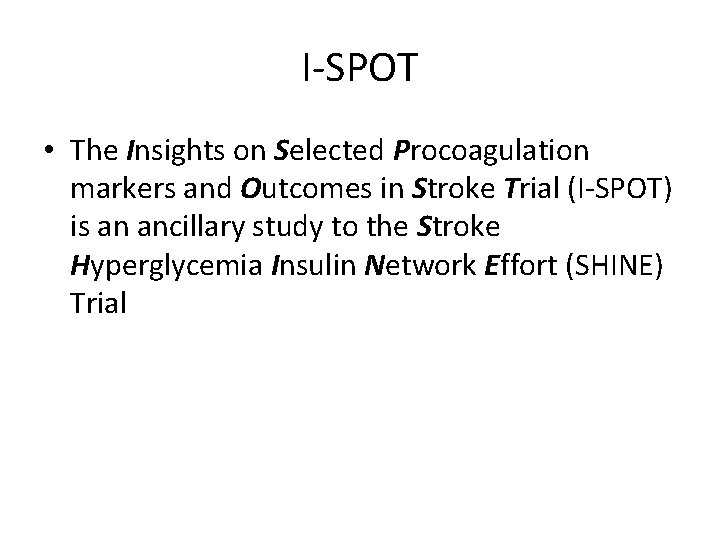 I-SPOT

• The Insights on Selected Procoagulation markers and Outcomes in Stroke Trial (I-SPOT) is an ancillary study to the Stroke Hyperglycemia Insulin Network Effort (SHINE) Trial